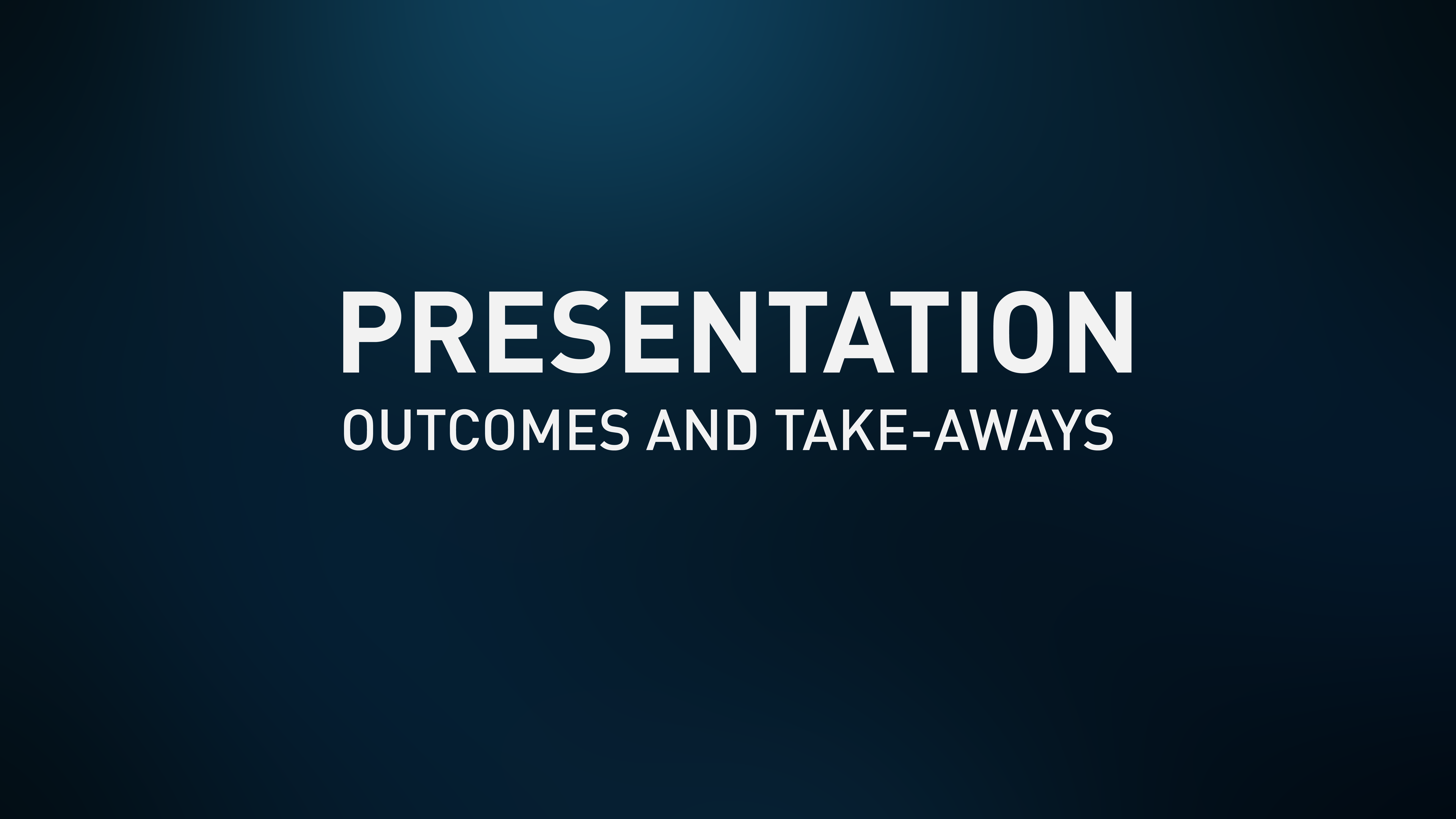 PRESENTATION
OUTCOMES AND TAKE-AWAYS